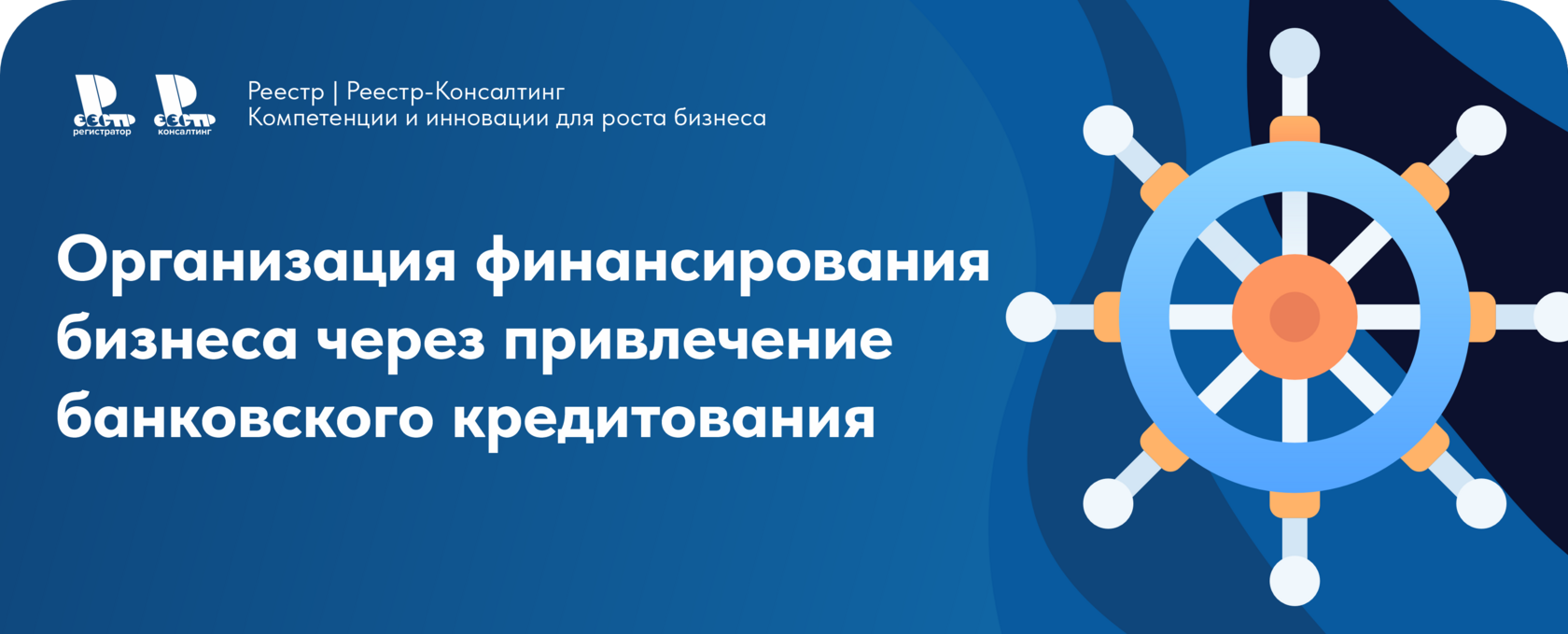 Реестр
регистратор

Реестр
консалтинг

Реестр | Реестр-Консалтинг
Компетенции и инновации для роста бизнеса

Организация финансирования бизнеса через привлечение банковского кредитования